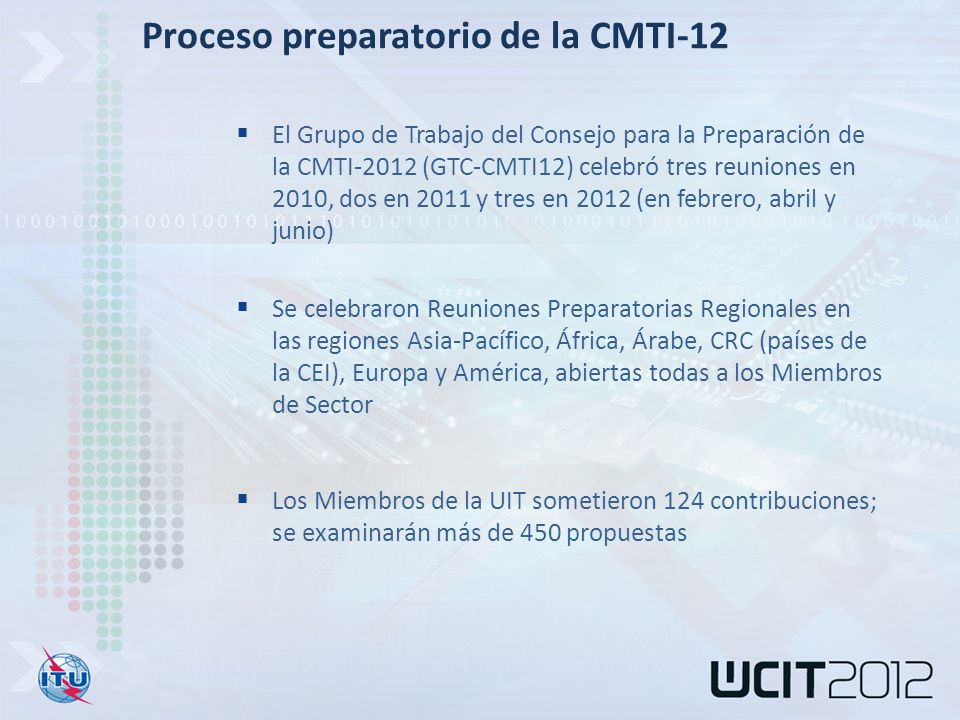 Proceso preparatorio de la CMTI-12

▪ El Grupo de Trabajo del Consejo para la Preparación de la CMTI-2012 (GTC-CMTI12) celebró tres reuniones en 2010, dos en 2011 y tres en 2012 (en febrero, abril y junio)

▪ Se celebraron Reuniones Preparatorias Regionales en las regiones Asia-Pacífico, África, Árabe, CRC (países de la CEI), Europa y América, abiertas todas a los Miembros de Sector

▪ Los Miembros de la UIT sometieron 124 contribuciones; se examinarán más de 450 propuestas

ITU

WCIT2012